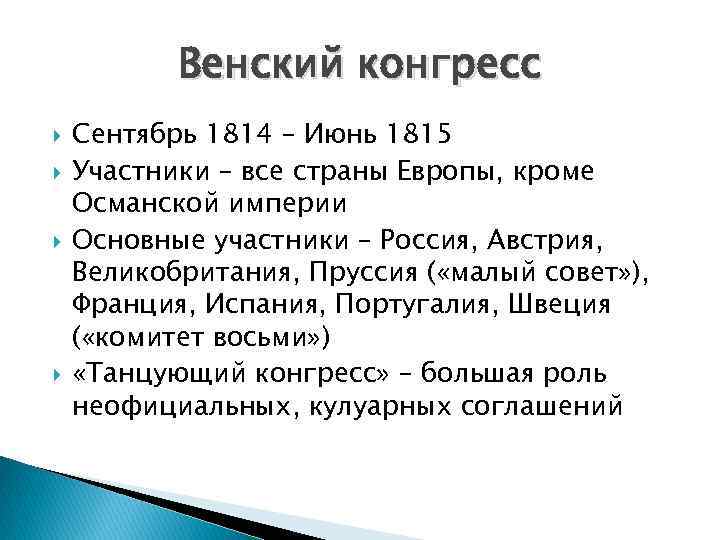 Венский конгресс

Сентябрь 1814 – Июнь 1815

Участники – все страны Европы, кроме Османской империи

Основные участники – Россия, Австрия, Великобритания, Пруссия («малый совет»), Франция, Испания, Португалия, Швеция («комитет восьми»)

«Танцующий конгресс» – большая роль неофициальных, кулуарных соглашений